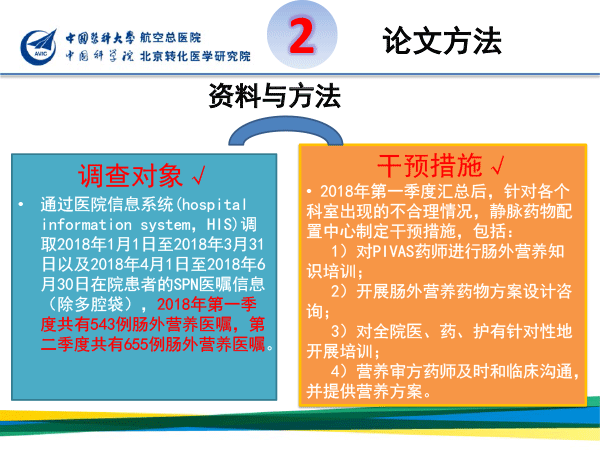 AVIC
中国医科大学 航空总医院
中国科学院 北京转化医学研究院

2

论文方法

资料与方法

调查对象 √

• 通过医院信息系统(hospital information system, HIS)调取2018年1月1日至2018年3月31日以及2018年4月1日至2018年6月30日在院患者的SPN医嘱信息（除多腔袋），2018年第一季度共有543例肠外营养医嘱，第二季度共有655例肠外营养医嘱。

干预措施 √

• 2018年第一季度汇总后，针对各个科室出现的不合理情况，静脉药物配置中心制定干预措施，包括：

1）对PIVAS药师进行肠外营养知识培训；

2）开展肠外营养药物方案设计咨询；

3）对全院医、药、护有针对性地开展培训；

4）营养审方药师及时和临床沟通，并提供营养方案。